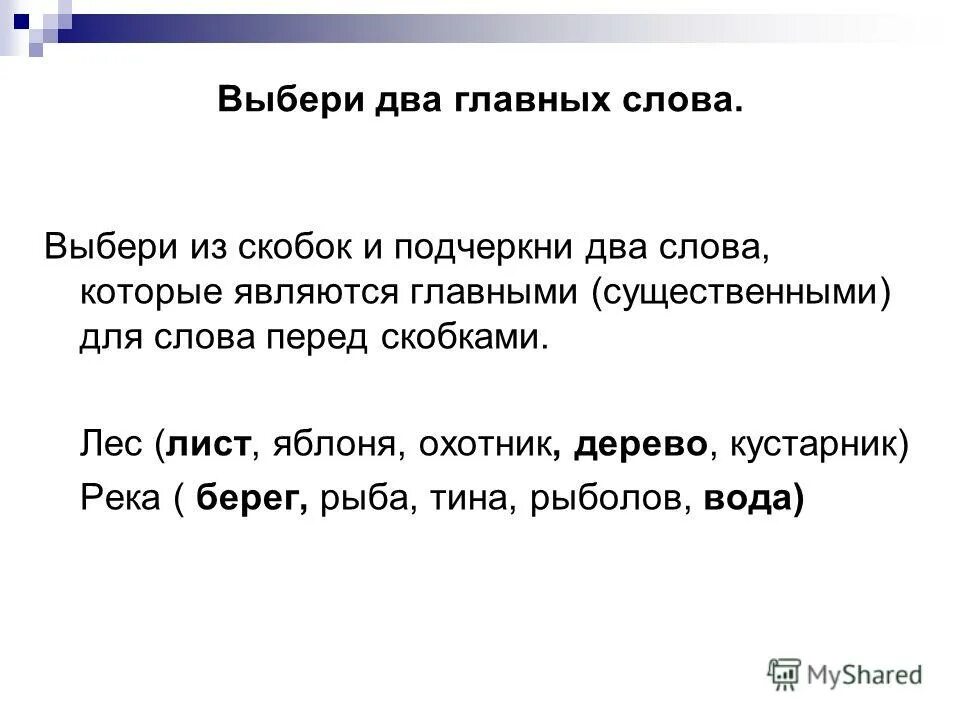 Выбери два главных слова.

Выбери из скобок и подчеркни два слова, которые являются главными (существенными) для слова перед скобками.

Лес (лист, яблоня, охотник, дерево, кустарник)

Река ( берег, рыба, тина, рыболов, вода)

MyShared